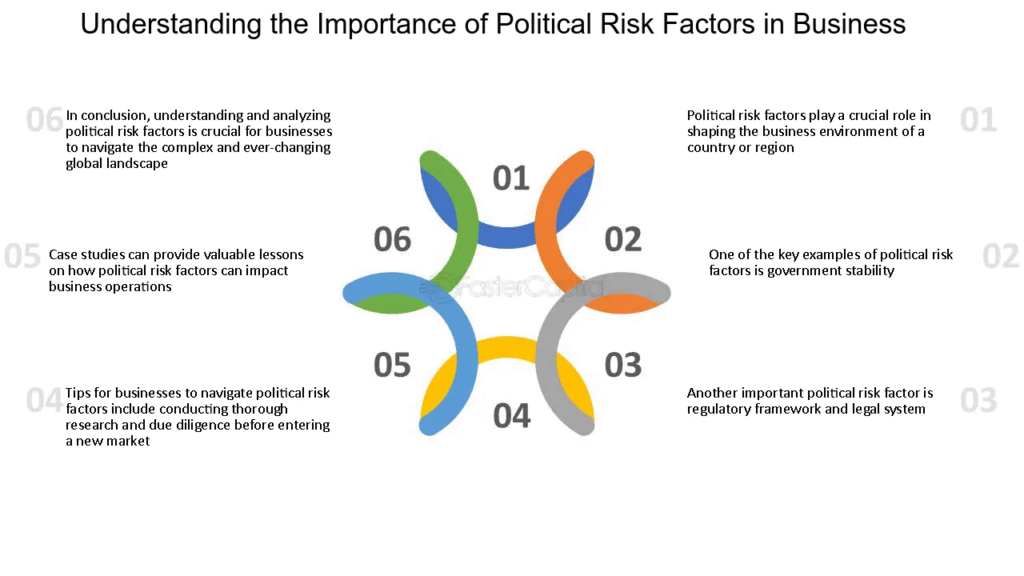 Understanding the Importance of Political Risk Factors in Business

06 In conclusion, understanding and analyzing political risk factors is crucial for businesses to navigate the complex and ever-changing global landscape

05 Case studies can provide valuable lessons on how political risk factors can impact business operations

04 Tips for businesses to navigate political risk factors include conducting thorough research and due diligence before entering a new market

01

06

02

FasterCapital

05

03

04

Political risk factors play a crucial role in shaping the business environment of a country or region 01

One of the key examples of political risk factors is government stability 02

Another important political risk factor is regulatory framework and legal system 03